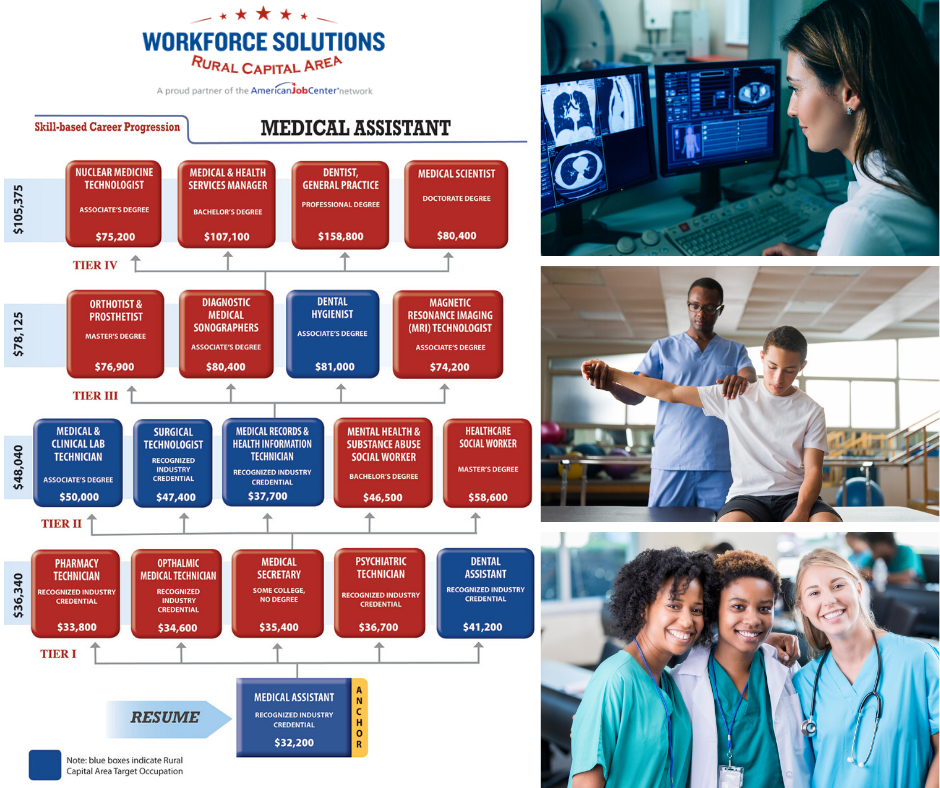 WORKFORCE SOLUTIONS
RURAL CAPITAL AREA
A proud partner of the AmericanJobCenter network

Skill-based Career Progression
MEDICAL ASSISTANT

$105,375

NUCLEAR MEDICINE TECHNOLOGIST
ASSOCIATE'S DEGREE
$75,200

MEDICAL & HEALTH SERVICES MANAGER
BACHELOR'S DEGREE
$107,100

DENTIST, GENERAL PRACTICE
PROFESSIONAL DEGREE
$158,800

MEDICAL SCIENTIST
DOCTORATE DEGREE
$80,400

TIER IV

$78,125

ORTHOTIST & PROSTHETIST
MASTER'S DEGREE
$76,900

DIAGNOSTIC MEDICAL SONOGRAPHERS
ASSOCIATE'S DEGREE
$80,400

DENTAL HYGIENIST
ASSOCIATE'S DEGREE
$81,000

MAGNETIC RESONANCE IMAGING (MRI) TECHNOLOGIST
ASSOCIATE'S DEGREE
$74,200

TIER III

$48,040

MEDICAL & CLINICAL LAB TECHNICIAN
ASSOCIATE'S DEGREE
$50,000

SURGICAL TECHNOLOGIST
RECOGNIZED INDUSTRY CREDENTIAL
$47,400

MEDICAL RECORDS & HEALTH INFORMATION TECHNICIAN
RECOGNIZED INDUSTRY CREDENTIAL
$37,700

MENTAL HEALTH & SUBSTANCE ABUSE SOCIAL WORKER
BACHELOR'S DEGREE
$46,500

HEALTHCARE SOCIAL WORKER
MASTER'S DEGREE
$58,600

TIER II

$36,340

PHARMACY TECHNICIAN
RECOGNIZED INDUSTRY CREDENTIAL
$33,800

OPTHALMIC MEDICAL TECHNICIAN
RECOGNIZED INDUSTRY CREDENTIAL
$34,600

MEDICAL SECRETARY
SOME COLLEGE, NO DEGREE
$35,400

PSYCHIATRIC TECHNICIAN
RECOGNIZED INDUSTRY CREDENTIAL
$36,700

DENTAL ASSISTANT
RECOGNIZED INDUSTRY CREDENTIAL
$41,200

TIER I

RESUME

MEDICAL ASSISTANT
RECOGNIZED INDUSTRY CREDENTIAL
$32,200

ANCHOR

Note: blue boxes indicate Rural Capital Area Target Occupation